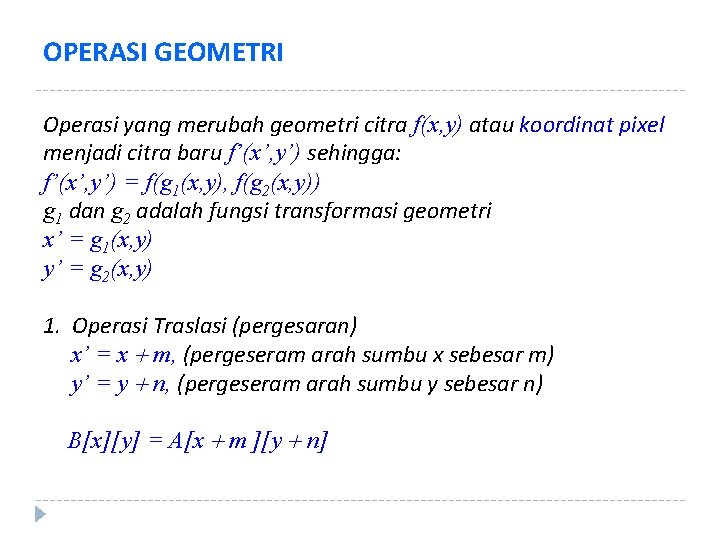 OPERASI GEOMETRI

Operasi yang merubah geometri citra $f(x,y)$ atau koordinat pixel menjadi citra baru $f'(x',y')$ sehingga:
$f'(x',y') = f(g_1(x,y), f(g_2(x,y))$
$g_1$ dan $g_2$ adalah fungsi transformasi geometri
$x' = g_1(x,y)$
$y' = g_2(x,y)$

1. Operasi Traslasi (pergesaran)
$x' = x + m$, (pergeseram arah sumbu x sebesar m)
$y' = y + n$, (pergeseram arah sumbu y sebesar n)

$B[x][y] = A[x + m][y + n]$